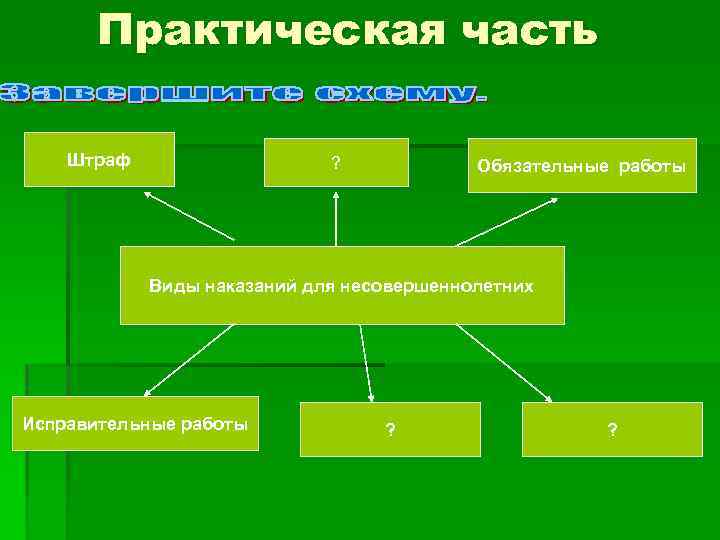 Практическая часть

Завершите схему.

Штраф

?

Обязательные работы

Виды наказаний для несовершеннолетних

Исправительные работы

?

?